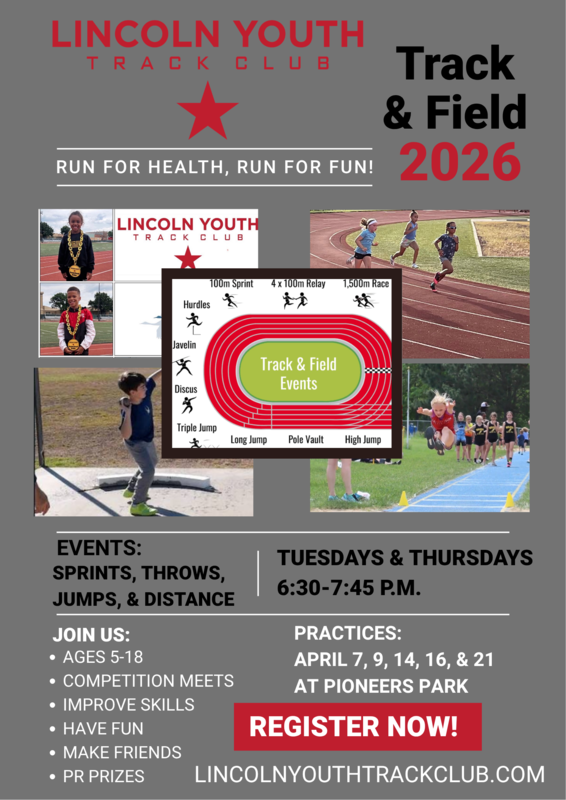 LINCOLN YOUTH
TRACK CLUB

Track & Field 2026

RUN FOR HEALTH, RUN FOR FUN!

LINCOLN YOUTH
TRACK CLUB

100m Sprint
4 x 100m Relay
1,500m Race
Hurdles
Javelin
Discus
Triple Jump
Long Jump
Pole Vault
High Jump
Track & Field Events

EVENTS:
SPRINTS, THROWS, JUMPS, & DISTANCE

TUESDAYS & THURSDAYS
6:30-7:45 P.M.

JOIN US:
• AGES 5-18
• COMPETITION MEETS
• IMPROVE SKILLS
• HAVE FUN
• MAKE FRIENDS
• PR PRIZES

PRACTICES:
APRIL 7, 9, 14, 16, & 21
AT PIONEERS PARK

REGISTER NOW!

LINCOLNYOUTHTRACKCLUB.COM